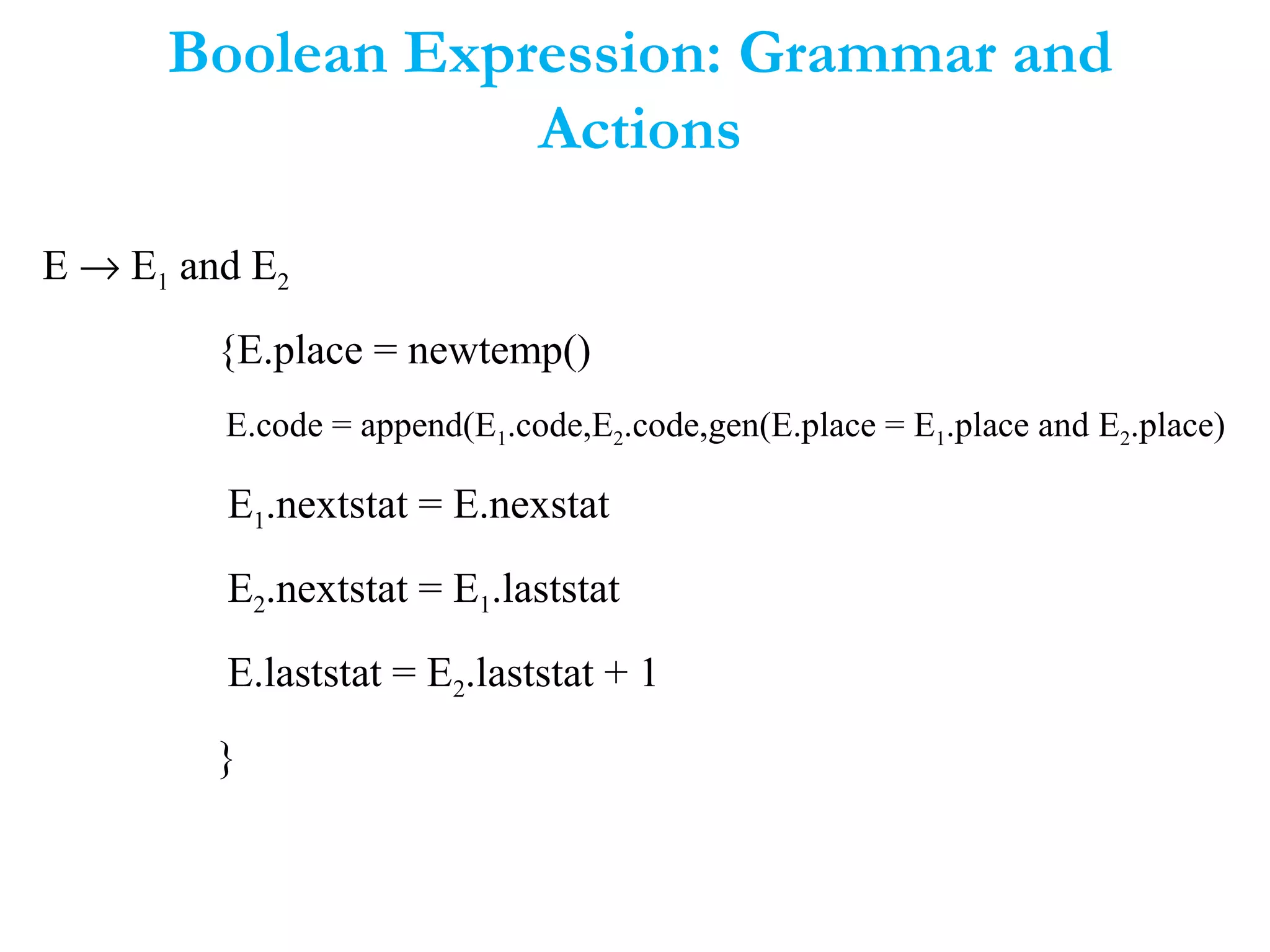 Boolean Expression: Grammar and Actions

$E \rightarrow E_1$ and $E_2$

{E.place = newtemp()

E.code = append($E_1$.code,$E_2$.code,gen(E.place = $E_1$.place and $E_2$.place)

$E_1$.nextstat = E.nexstat

$E_2$.nextstat = $E_1$.laststat

E.laststat = $E_2$.laststat + 1

}